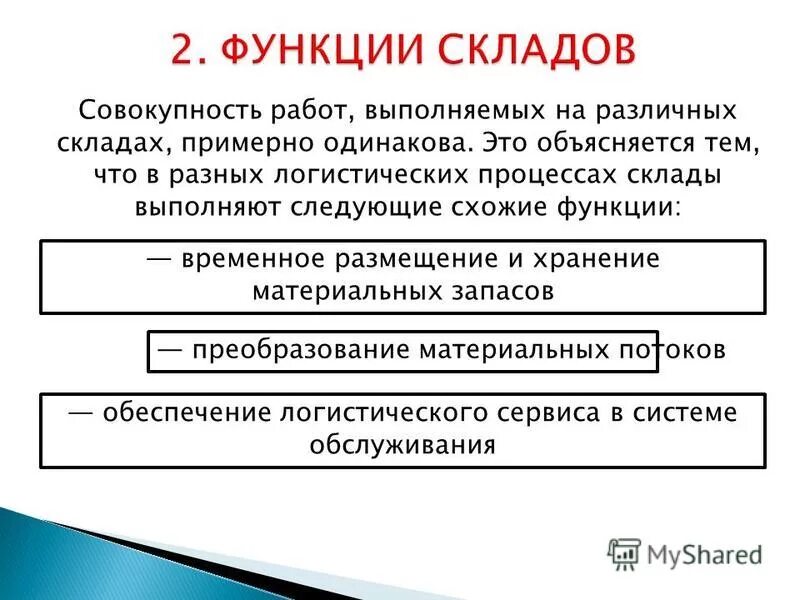 2. ФУНКЦИИ СКЛАДОВ

Совокупность работ, выполняемых на различных складах, примерно одинакова. Это объясняется тем, что в разных логистических процессах склады выполняют следующие схожие функции:

— временное размещение и хранение материальных запасов

— преобразование материальных потоков

— обеспечение логистического сервиса в системе обслуживания

MyShared